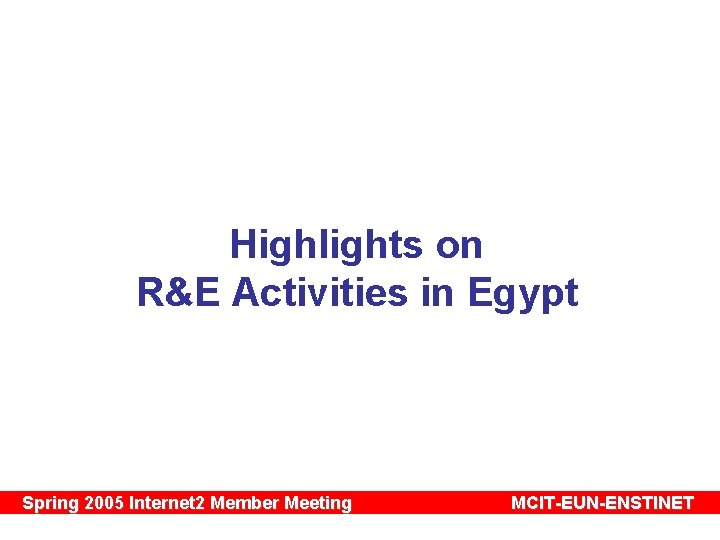 Highlights on
R&E Activities in Egypt

Spring 2005 Internet2 Member Meeting MCIT-EUN-ENSTINET